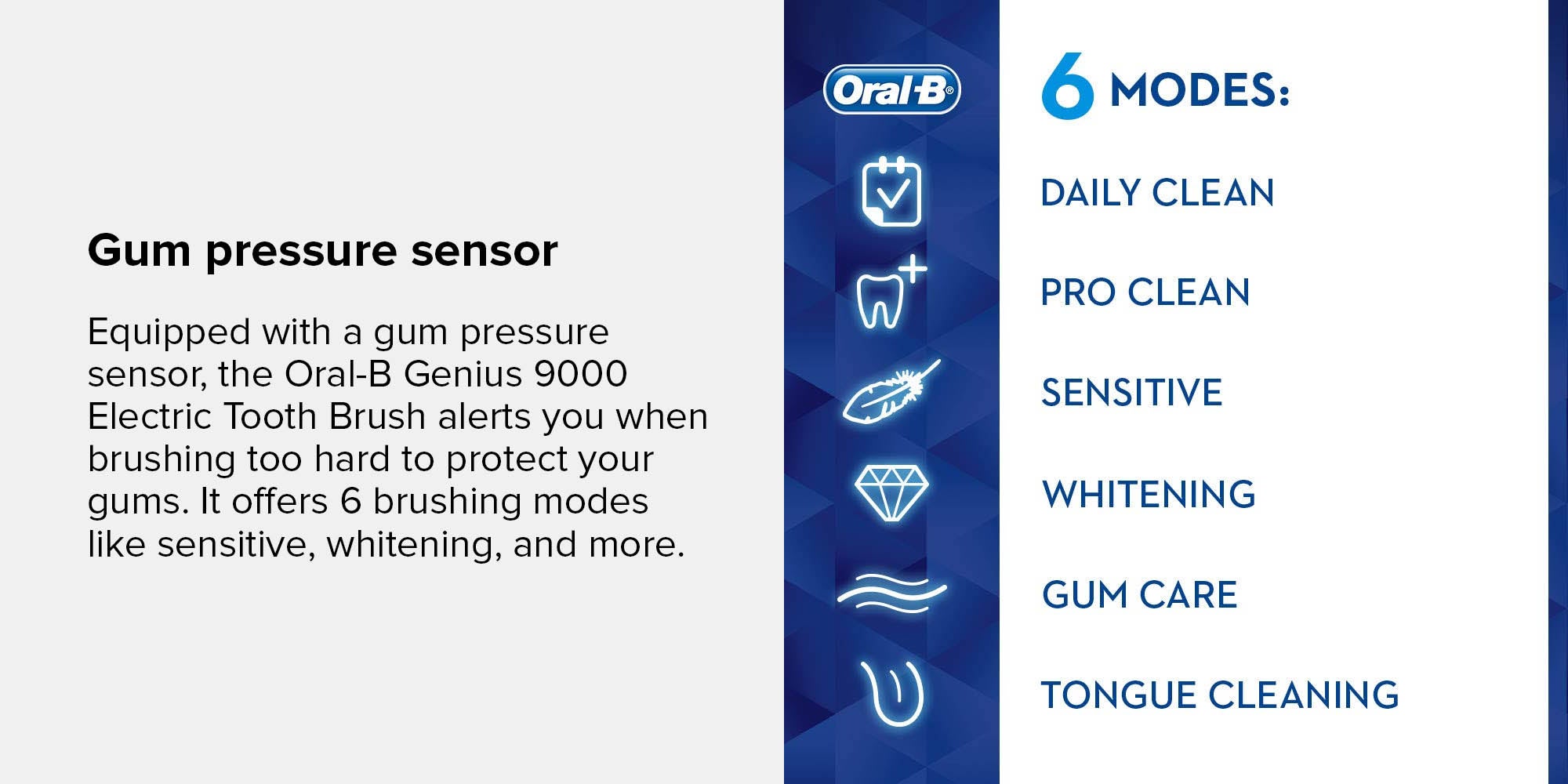 Gum pressure sensor

Equipped with a gum pressure sensor, the Oral-B Genius 9000 Electric Tooth Brush alerts you when brushing too hard to protect your gums. It offers 6 brushing modes like sensitive, whitening, and more.

Oral-B®

6 MODES:

DAILY CLEAN

PRO CLEAN

SENSITIVE

WHITENING

GUM CARE

TONGUE CLEANING